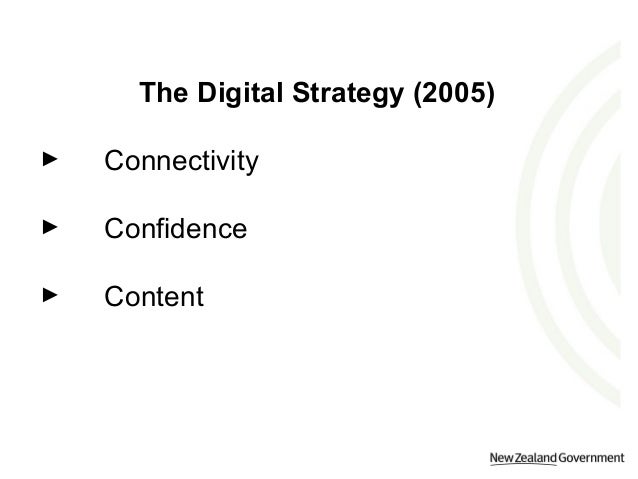 The Digital Strategy (2005)

► Connectivity

► Confidence

► Content

New Zealand Government